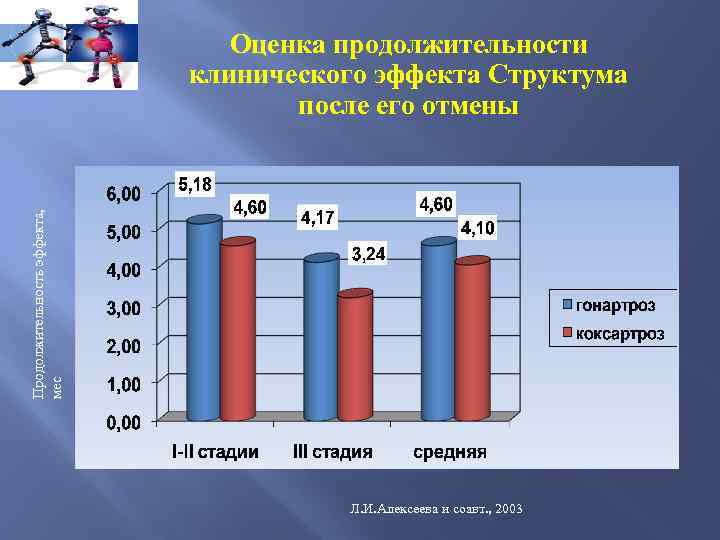 Оценка продолжительности клинического эффекта Структума после его отмены

Продолжительность эффекта, мес

6,00
5,00
4,00
3,00
2,00
1,00
0,00

5,18
4,60
4,17
3,24
4,60
4,10

I-II стадии
III стадия
средняя

гонартроз
коксартроз

Л.И.Алексеева и соавт., 2003